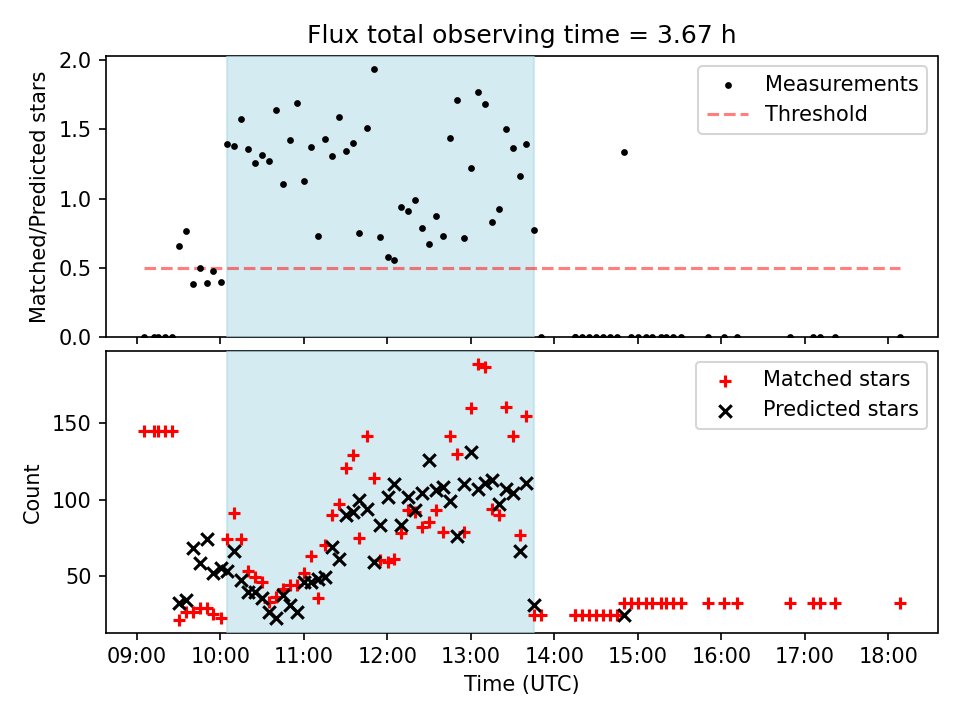 Flux total observing time = 3.67 h

Matched/Predicted stars

2.0
1.5
1.0
0.5
0.0

Measurements
Threshold

Count

150
100
50

Matched stars
Predicted stars

09:00 10:00 11:00 12:00 13:00 14:00 15:00 16:00 17:00 18:00

Time (UTC)